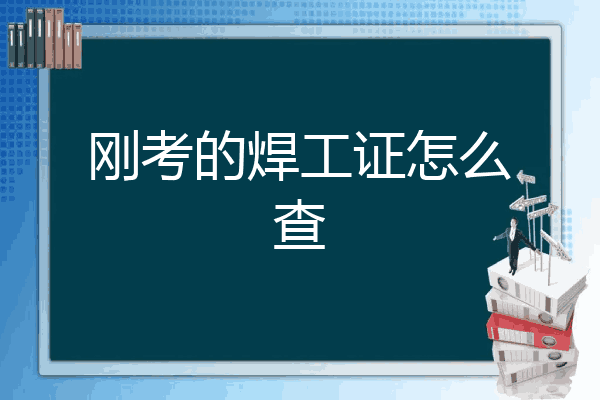 刚考的焊工证怎么查